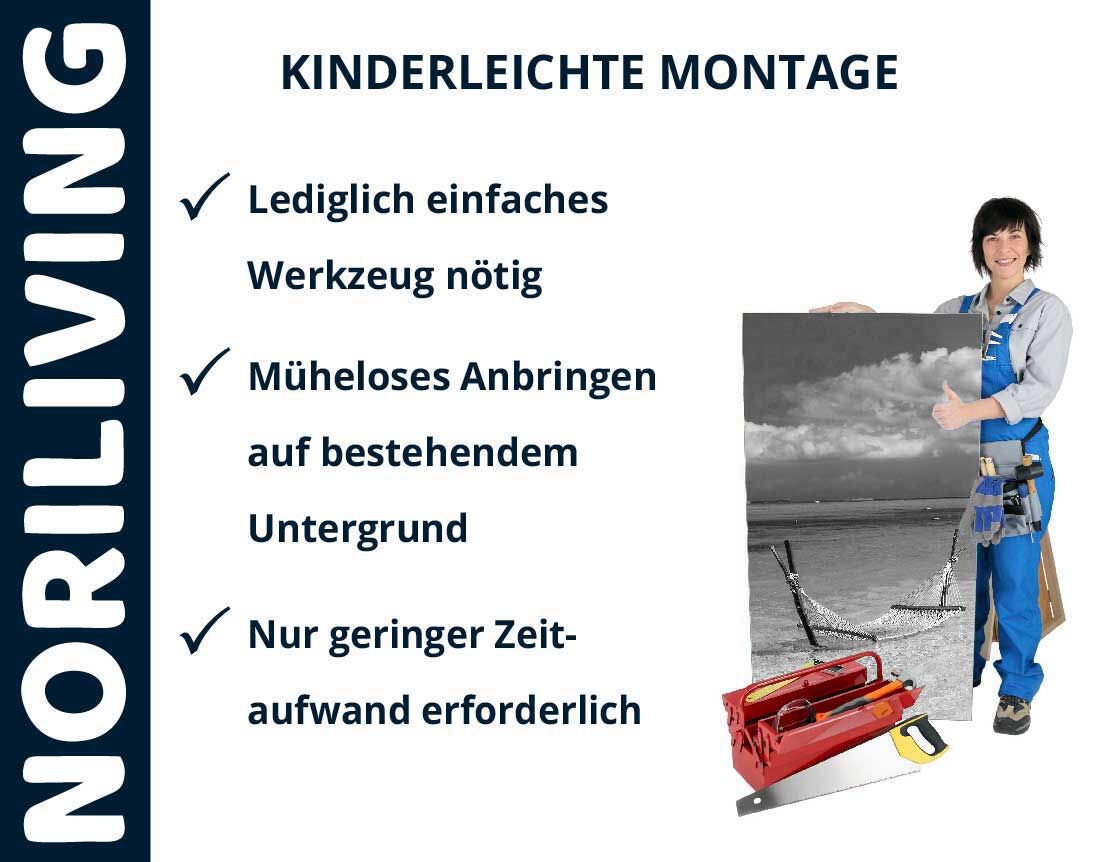 NORILIVING

KINDERLEICHTE MONTAGE

✓ Lediglich einfaches Werkzeug nötig

✓ Müheloses Anbringen auf bestehendem Untergrund

✓ Nur geringer Zeitaufwand erforderlich